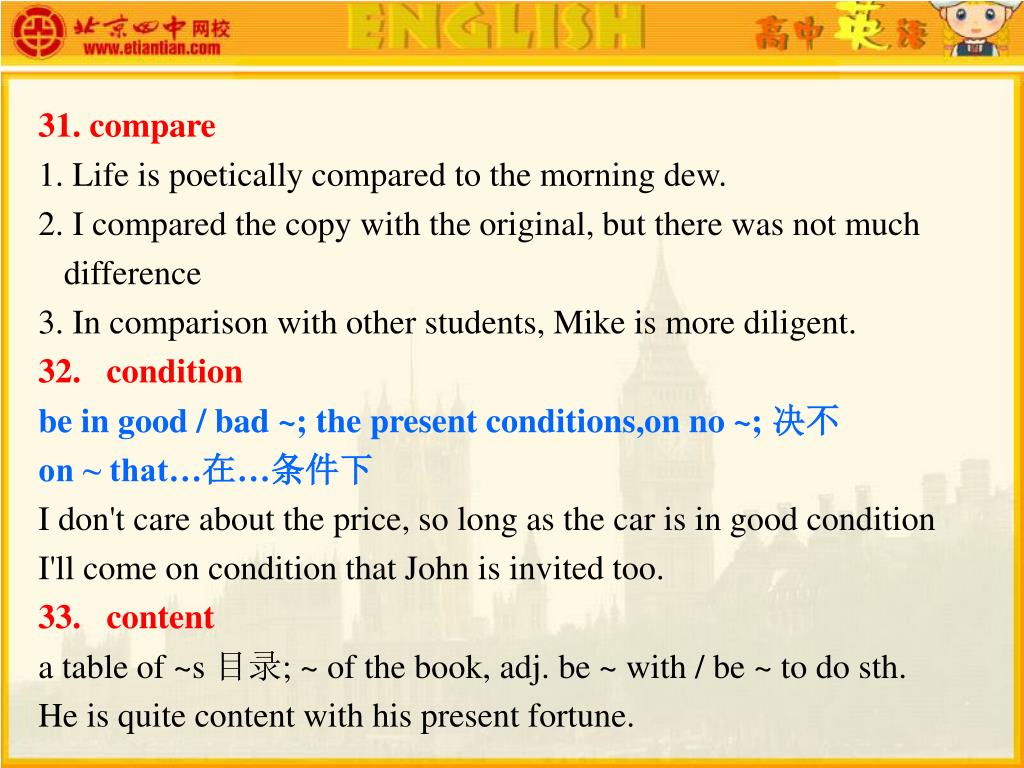 北京四中网校
www.etiantian.com
ENGLISH
高中英语

31. compare
1. Life is poetically compared to the morning dew.
2. I compared the copy with the original, but there was not much difference
3. In comparison with other students, Mike is more diligent.
32. condition
be in good / bad ~; the present conditions,on no ~; 决不
on ~ that…在…条件下
I don't care about the price, so long as the car is in good condition
I'll come on condition that John is invited too.
33. content
a table of ~s 目录; ~ of the book, adj. be ~ with / be ~ to do sth.
He is quite content with his present fortune.